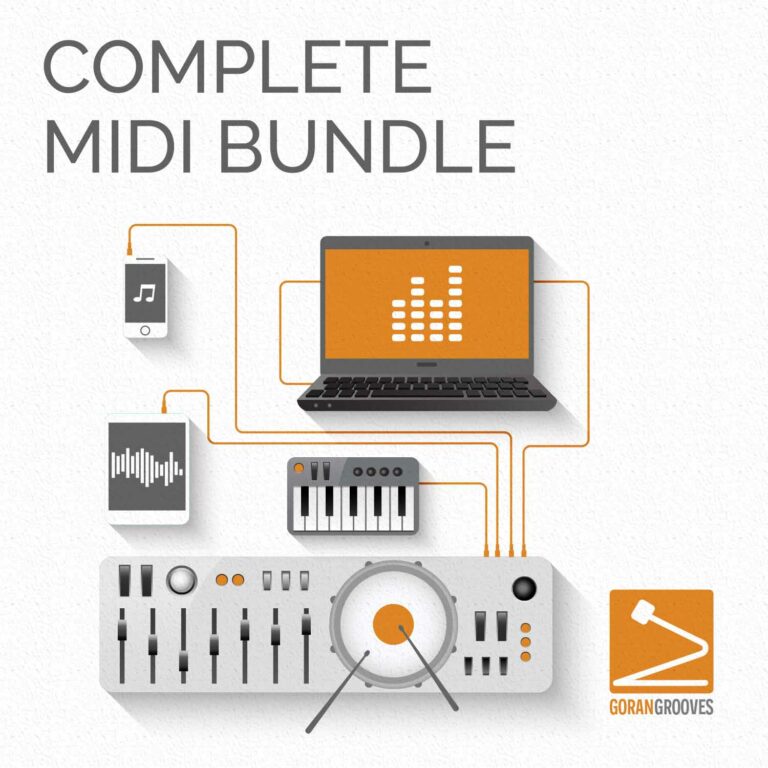 COMPLETE
MIDI BUNDLE

GORANGROOVES